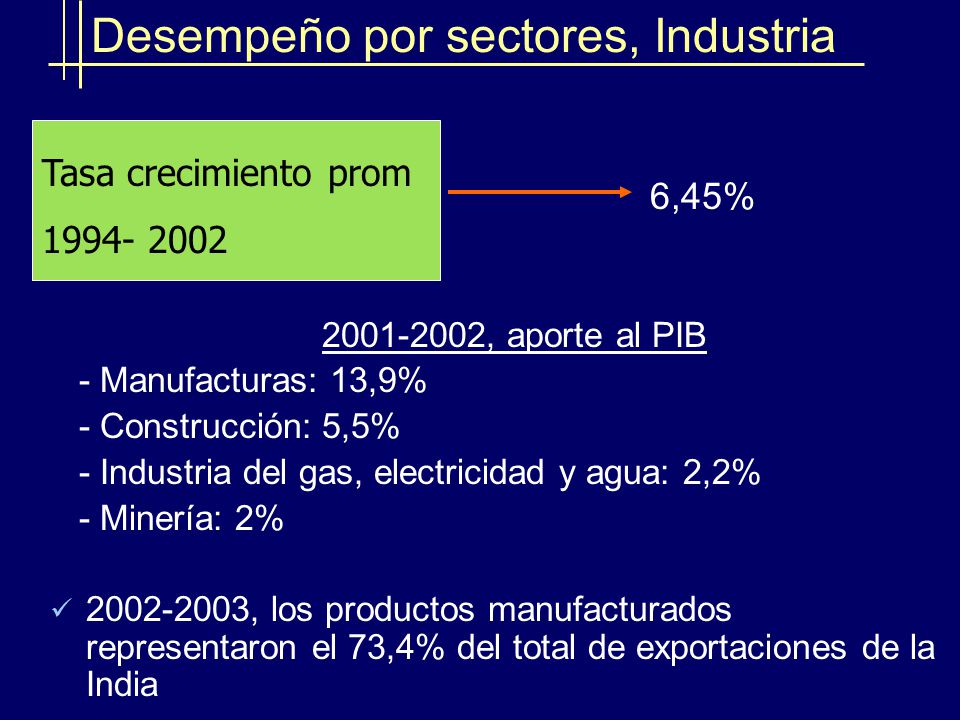 Desempeño por sectores, Industria

Tasa crecimiento prom
1994- 2002

6,45%

2001-2002, aporte al PIB

- Manufacturas: 13,9%
- Construcción: 5,5%
- Industria del gas, electricidad y agua: 2,2%
- Minería: 2%

✓ 2002-2003, los productos manufacturados representaron el 73,4% del total de exportaciones de la India